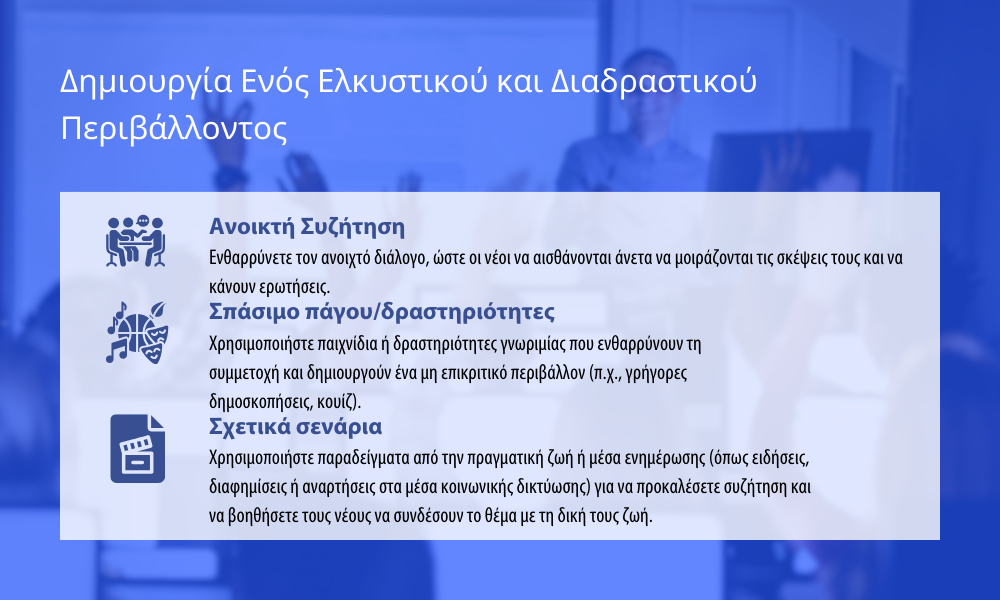 Δημιουργία Ενός Ελκυστικού και Διαδραστικού Περιβάλλοντος

Ανοικτή Συζήτηση

Ενθαρρύνετε τον ανοιχτό διάλογο, ώστε οι νέοι να αισθάνονται άνετα να μοιράζονται τις σκέψεις τους και να κάνουν ερωτήσεις.

Σπάσιμο πάγου/δραστηριότητες

Χρησιμοποιήστε παιχνίδια ή δραστηριότητες γνωριμίας που ενθαρρύνουν τη συμμετοχή και δημιουργούν ένα μη επικριτικό περιβάλλον (π.χ., γρήγορες δημοσκοπήσεις, κουίζ).

Σχετικά σενάρια

Χρησιμοποιήστε παραδείγματα από την πραγματική ζωή ή μέσα ενημέρωσης (όπως ειδήσεις, διαφημίσεις ή αναρτήσεις στα μέσα κοινωνικής δικτύωσης) για να προκαλέσετε συζήτηση και να βοηθήσετε τους νέους να συνδέσουν το θέμα με τη δική τους ζωή.